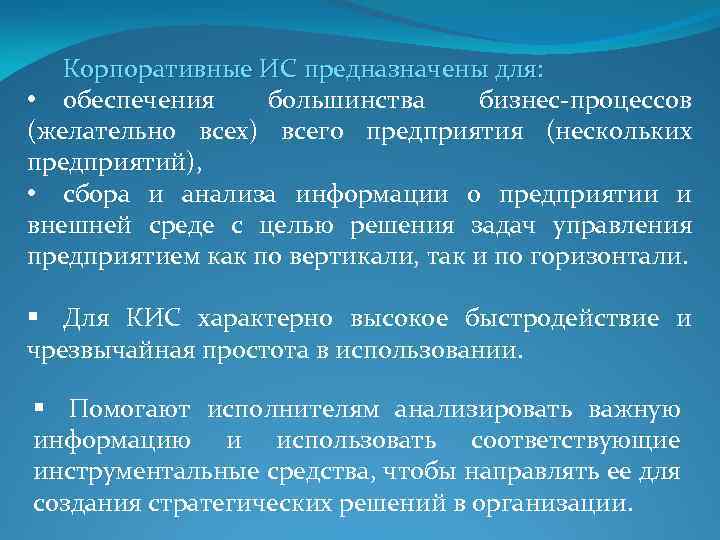 Корпоративные ИС предназначены для:
• обеспечения большинства бизнес-процессов (желательно всех) всего предприятия (нескольких предприятий),
• сбора и анализа информации о предприятии и внешней среде с целью решения задач управления предприятием как по вертикали, так и по горизонтали.

▪ Для КИС характерно высокое быстродействие и чрезвычайная простота в использовании.

▪ Помогают исполнителям анализировать важную информацию и использовать соответствующие инструментальные средства, чтобы направлять ее для создания стратегических решений в организации.